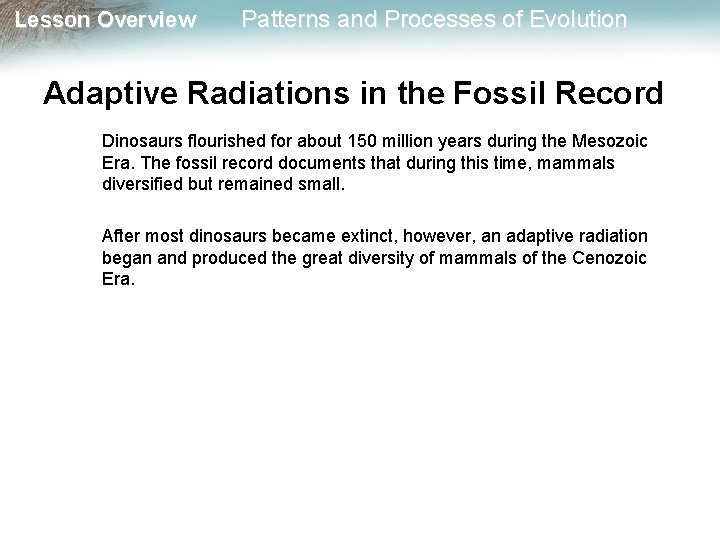 Lesson Overview Patterns and Processes of Evolution

Adaptive Radiations in the Fossil Record

Dinosaurs flourished for about 150 million years during the Mesozoic Era. The fossil record documents that during this time, mammals diversified but remained small.

After most dinosaurs became extinct, however, an adaptive radiation began and produced the great diversity of mammals of the Cenozoic Era.